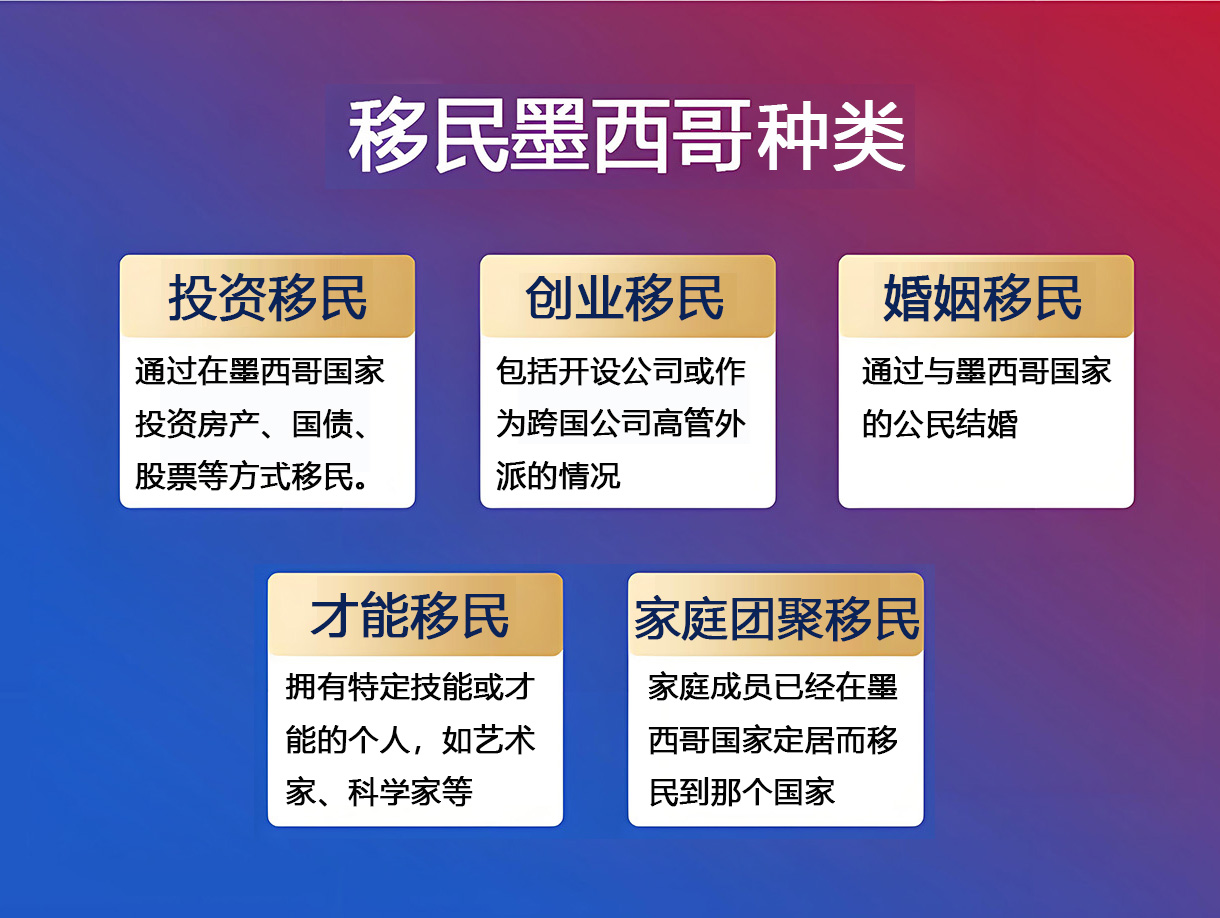 移民墨西哥种类

投资移民

通过在墨西哥国家投资房产、国债、股票等方式移民。

创业移民

包括开设公司或作为跨国公司高管外派的情况

婚姻移民

通过与墨西哥国家的公民结婚

才能移民

拥有特定技能或才能的个人，如艺术家、科学家等

家庭团聚移民

家庭成员已经在墨西哥国家定居而移民到那个国家